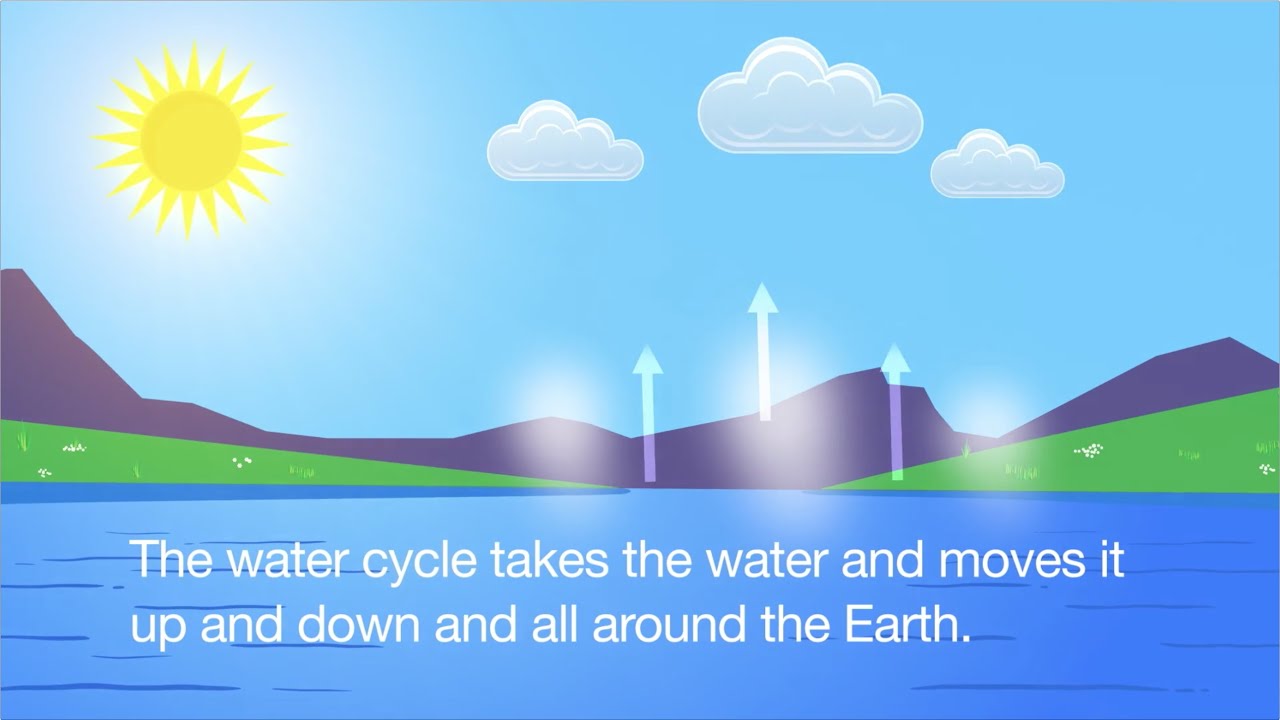 The water cycle takes the water and moves it up and down and all around the Earth.